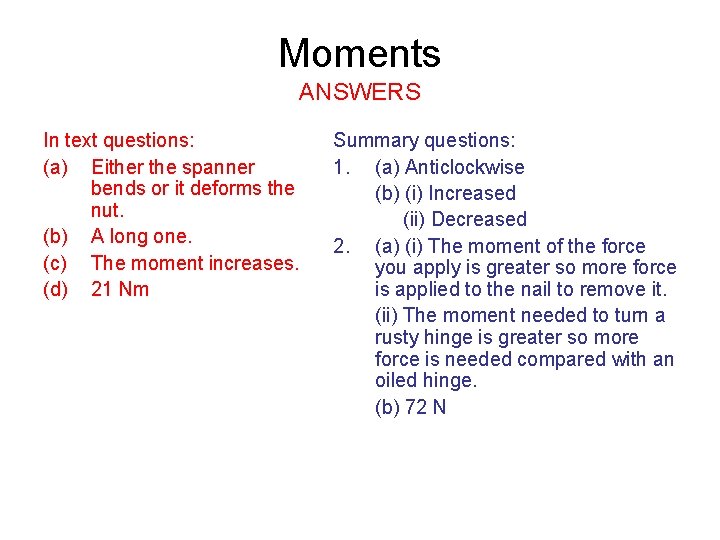 Moments
ANSWERS

In text questions:
(a) Either the spanner bends or it deforms the nut.
(b) A long one.
(c) The moment increases.
(d) 21 Nm

Summary questions:
1. (a) Anticlockwise
(b) (i) Increased
(ii) Decreased
2. (a) (i) The moment of the force you apply is greater so more force is applied to the nail to remove it.
(ii) The moment needed to turn a rusty hinge is greater so more force is needed compared with an oiled hinge.
(b) 72 N